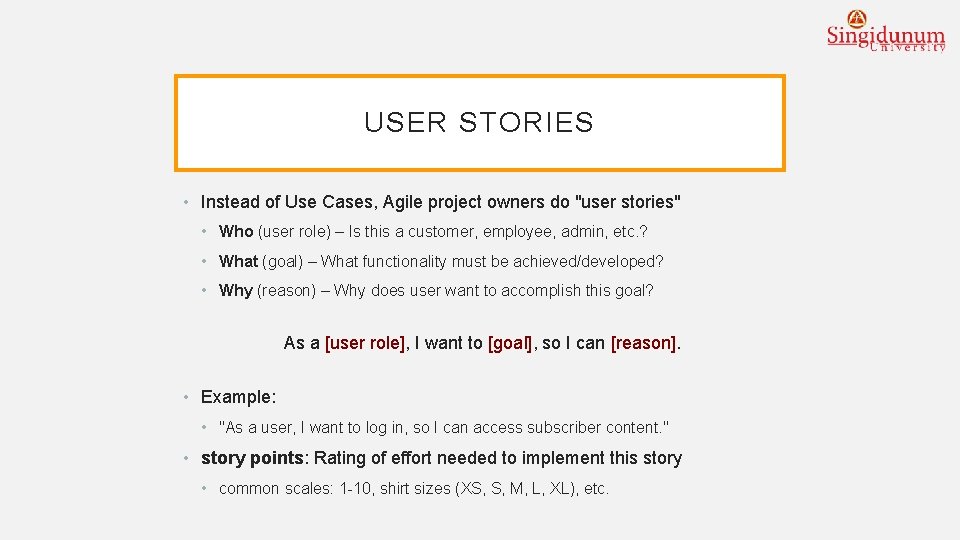 Singidunum
University

USER STORIES

• Instead of Use Cases, Agile project owners do "user stories"
 • Who (user role) – Is this a customer, employee, admin, etc.?
 • What (goal) – What functionality must be achieved/developed?
 • Why (reason) – Why does user want to accomplish this goal?

As a [user role], I want to [goal], so I can [reason].

• Example:
 • "As a user, I want to log in, so I can access subscriber content."
• story points: Rating of effort needed to implement this story
 • common scales: 1-10, shirt sizes (XS, S, M, L, XL), etc.